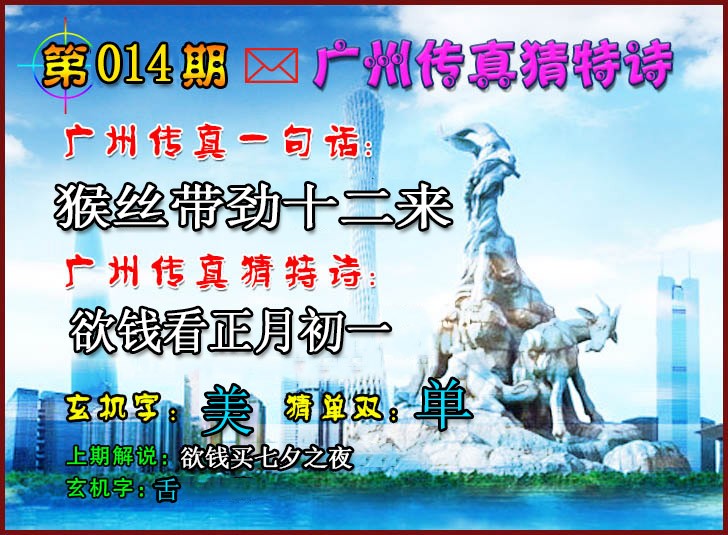 第014期 广州传真猜特诗

广州传真一句话:

猴丝带劲十二来

广州传真猜特诗:

欲钱看正月初一

玄机字: 美 猜单双: 单

上期解说: 欲钱买七夕之夜

玄机字: 舌